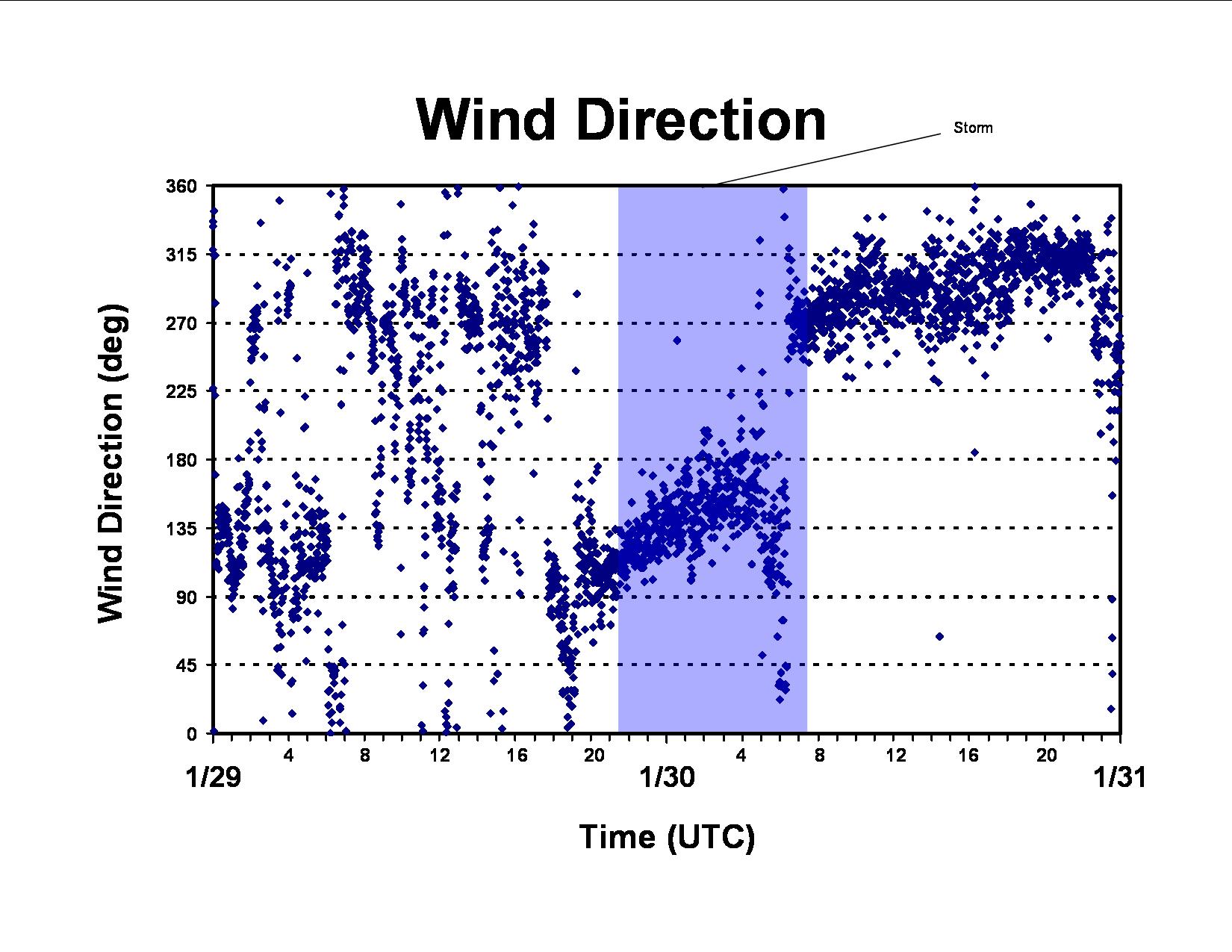 Wind Direction

Storm

Wind Direction (deg)

360
315
270
225
180
135
90
45
0

4 8 12 16 20 4 8 12 16 20

1/29 1/30 1/31

Time (UTC)